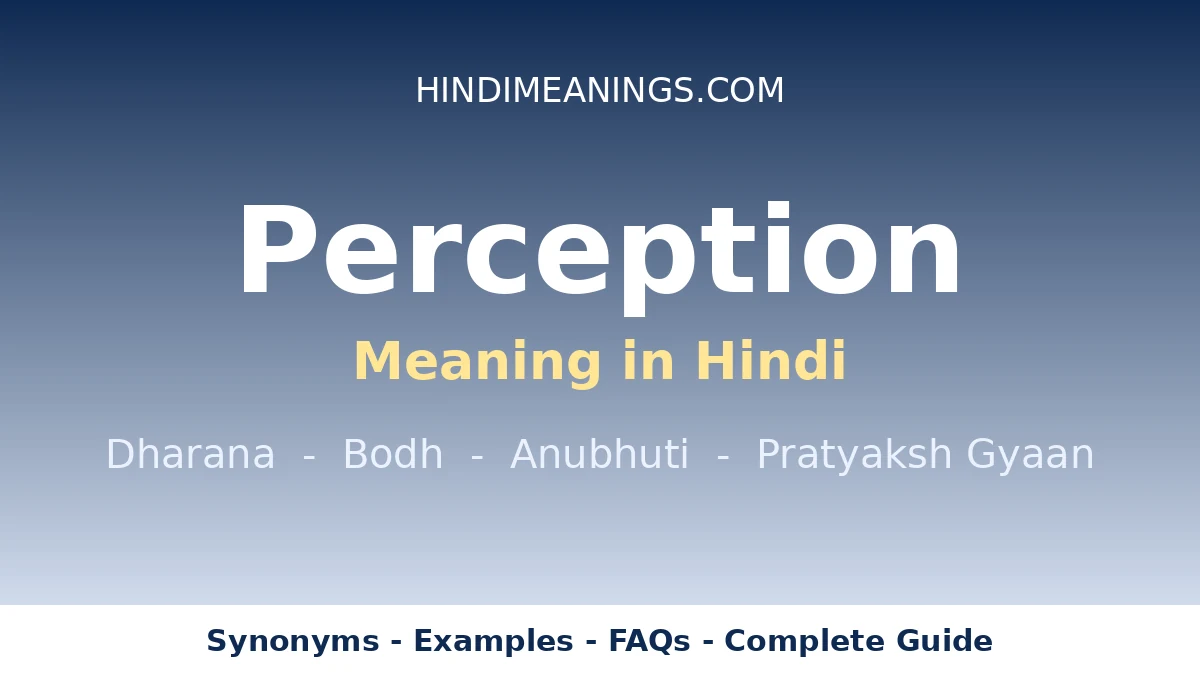 HINDIMEANINGS.COM

Perception

Meaning in Hindi

Dharana - Bodh - Anubhuti - Pratyaksh Gyaan

Synonyms - Examples - FAQs - Complete Guide